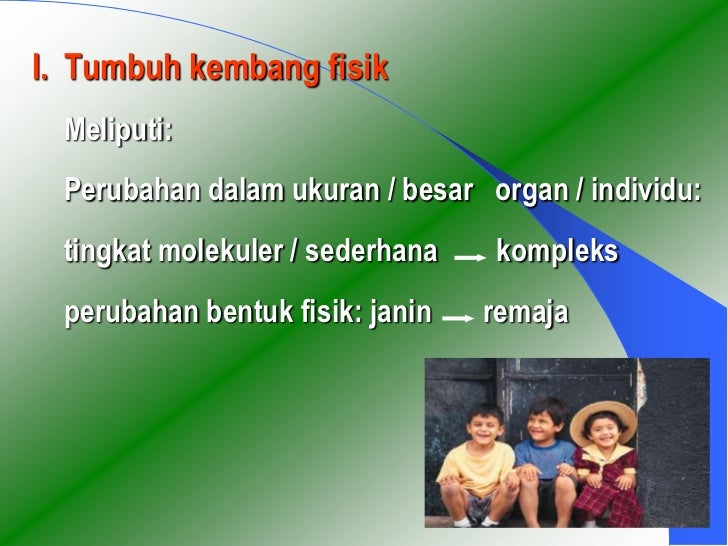 I. Tumbuh kembang fisik

Meliputi:

Perubahan dalam ukuran / besar organ / individu:

tingkat molekuler / sederhana → kompleks

perubahan bentuk fisik: janin → remaja